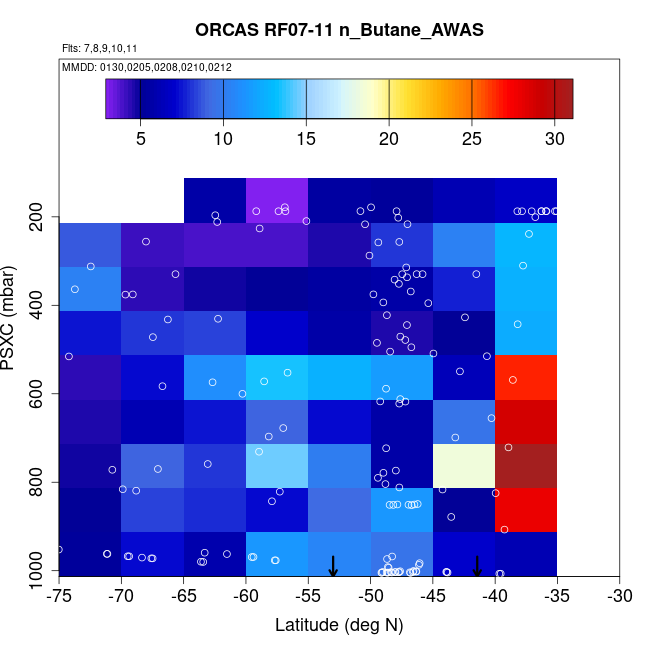 ORCAS RF07-11 n_Butane_AWAS

Flts: 7,8,9,10,11

MMDD: 0130,0205,0208,0210,0212

5 10 15 20 25 30

PSXC (mbar)

200
400
600
800
1000

-75 -70 -65 -60 -55 -50 -45 -40 -35 -30

Latitude (deg N)